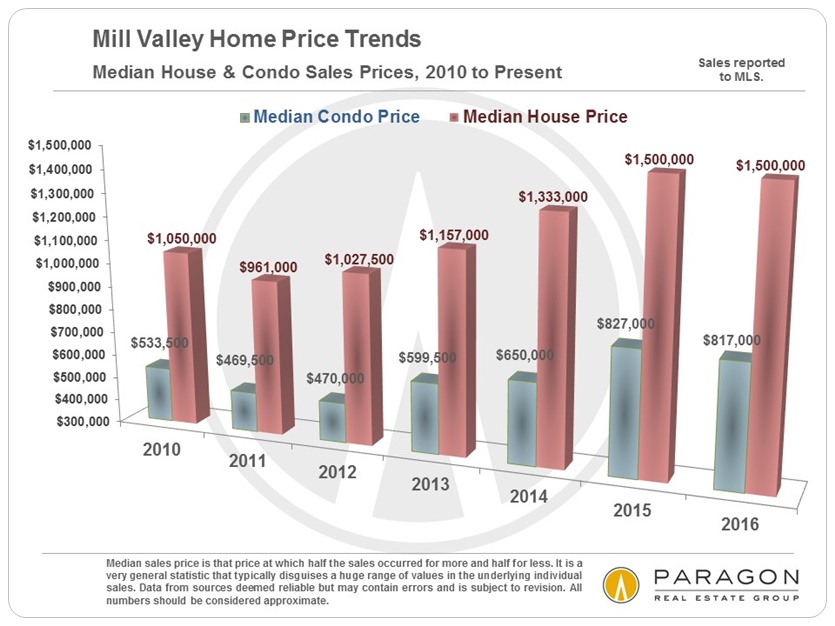 Mill Valley Home Price Trends
Median House & Condo Sales Prices, 2010 to Present

Sales reported to MLS.

Median Condo Price
Median House Price

$1,500,000
$1,400,000
$1,300,000
$1,200,000
$1,100,000
$1,000,000
$900,000
$800,000
$700,000
$600,000
$500,000
$400,000
$300,000

$533,500
$1,050,000
$469,500
$961,000
$470,000
$1,027,500
$599,500
$1,157,000
$650,000
$1,333,000
$827,000
$1,500,000
$817,000
$1,500,000

2010
2011
2012
2013
2014
2015
2016

Median sales price is that price at which half the sales occurred for more and half for less. It is a very general statistic that typically disguises a huge range of values in the underlying individual sales. Data from sources deemed reliable but may contain errors and is subject to revision. All numbers should be considered approximate.

PARAGON
REAL ESTATE GROUP